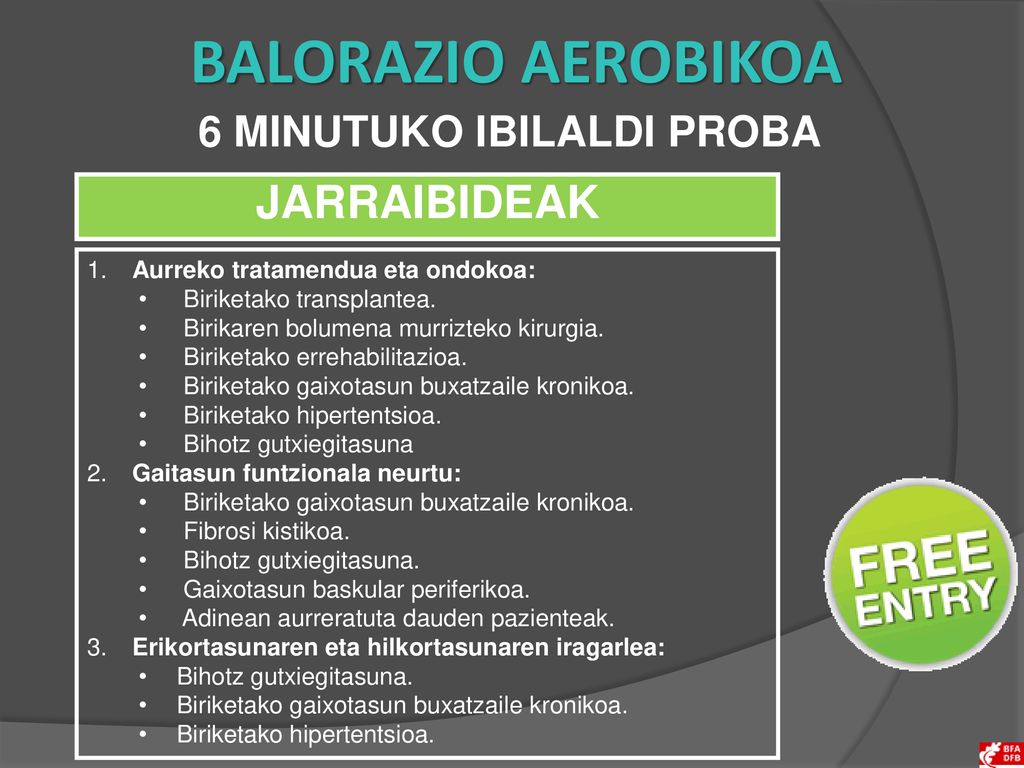 BALORAZIO AEROBIKOA

6 MINUTUKO IBILALDI PROBA

JARRAIBIDEAK

1. Aurreko tratamendua eta ondokoa:
• Biriketako transplantea.
• Birikaren bolumena murrizteko kirurgia.
• Biriketako errehabilitazioa.
• Biriketako gaixotasun buxatzaile kronikoa.
• Biriketako hipertentsioa.
• Bihotz gutxiegitasuna
2. Gaitasun funtzionala neurtu:
• Biriketako gaixotasun buxatzaile kronikoa.
• Fibrosi kistikoa.
• Bihotz gutxiegitasuna.
• Gaixotasun baskular periferikoa.
• Adinean aurreratuta dauden pazienteak.
3. Erikortasunaren eta hilkortasunaren iragarlea:
• Bihotz gutxiegitasuna.
• Biriketako gaixotasun buxatzaile kronikoa.
• Biriketako hipertentsioa.

FREE ENTRY

BFA DFB